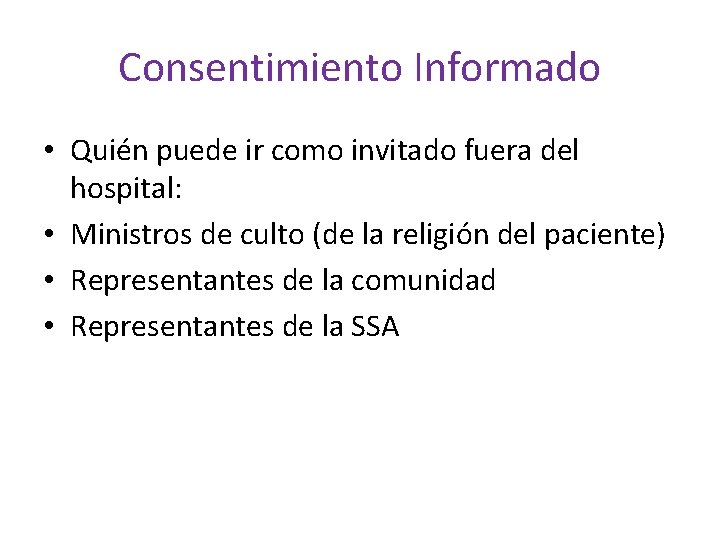 Consentimiento Informado

• Quién puede ir como invitado fuera del hospital:
• Ministros de culto (de la religión del paciente)
• Representantes de la comunidad
• Representantes de la SSA